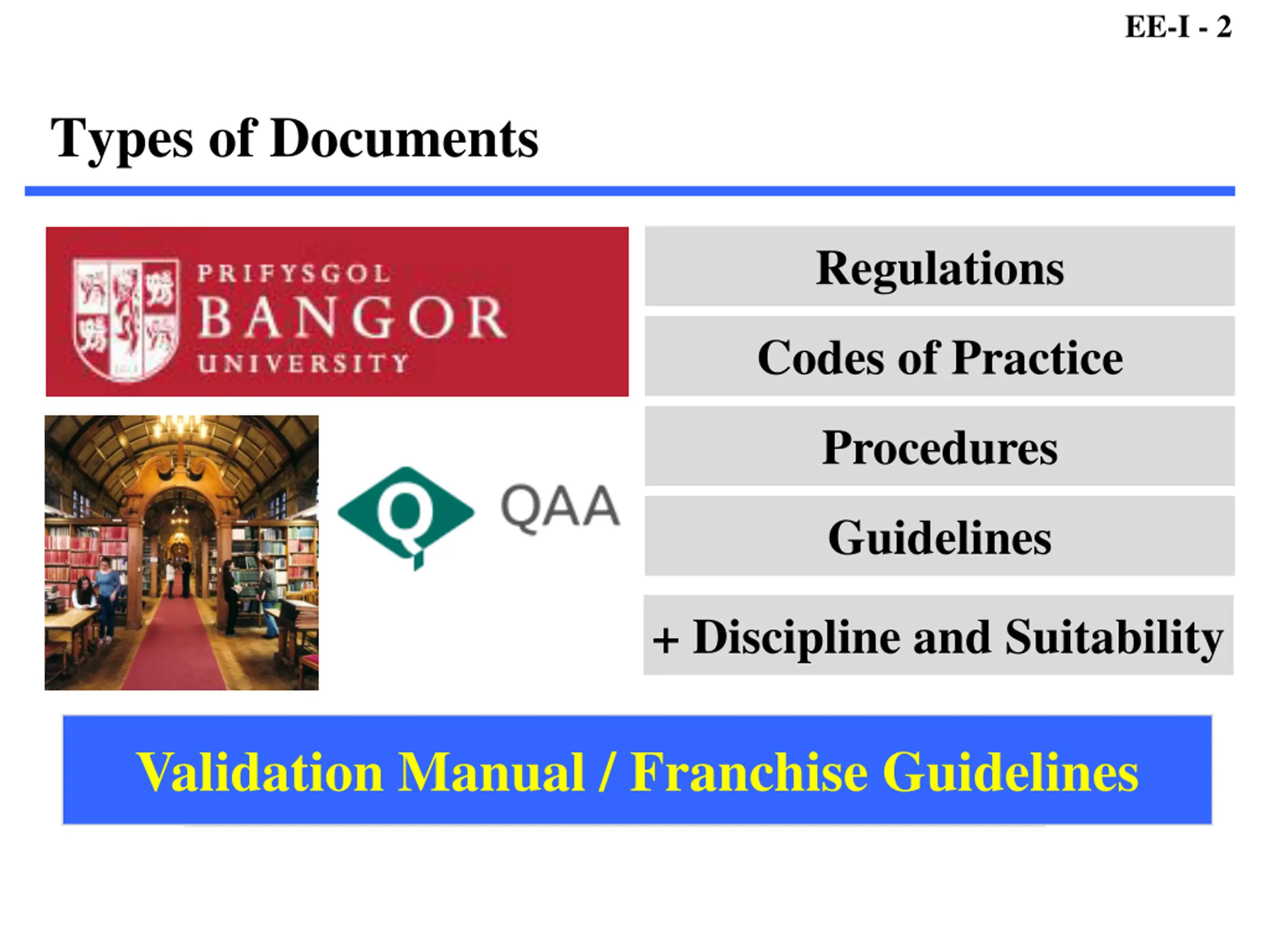 EE-I - 2

Types of Documents

PRIFYSGOL
BANGOR
UNIVERSITY

QAA

Regulations

Codes of Practice

Procedures

Guidelines

+ Discipline and Suitability

Validation Manual / Franchise Guidelines